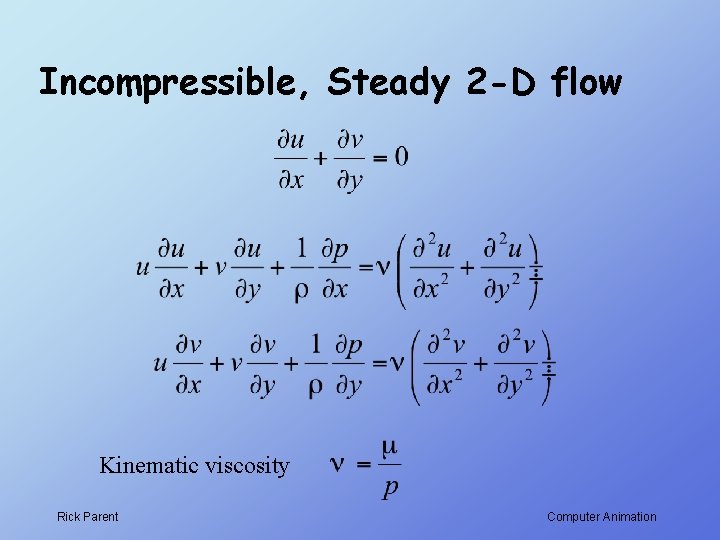 Incompressible, Steady 2-D flow

$\frac{\partial u}{\partial x} + \frac{\partial v}{\partial y} = 0$

$u\frac{\partial u}{\partial x} + v\frac{\partial u}{\partial y} + \frac{1}{\rho}\frac{\partial p}{\partial x} = \nu\left(\frac{\partial^2 u}{\partial x^2} + \frac{\partial^2 u}{\partial y^2}\right)$

$u\frac{\partial v}{\partial x} + v\frac{\partial v}{\partial y} + \frac{1}{\rho}\frac{\partial p}{\partial y} = \nu\left(\frac{\partial^2 v}{\partial x^2} + \frac{\partial^2 v}{\partial y^2}\right)$

Kinematic viscosity $\nu = \frac{\mu}{p}$

Rick Parent

Computer Animation